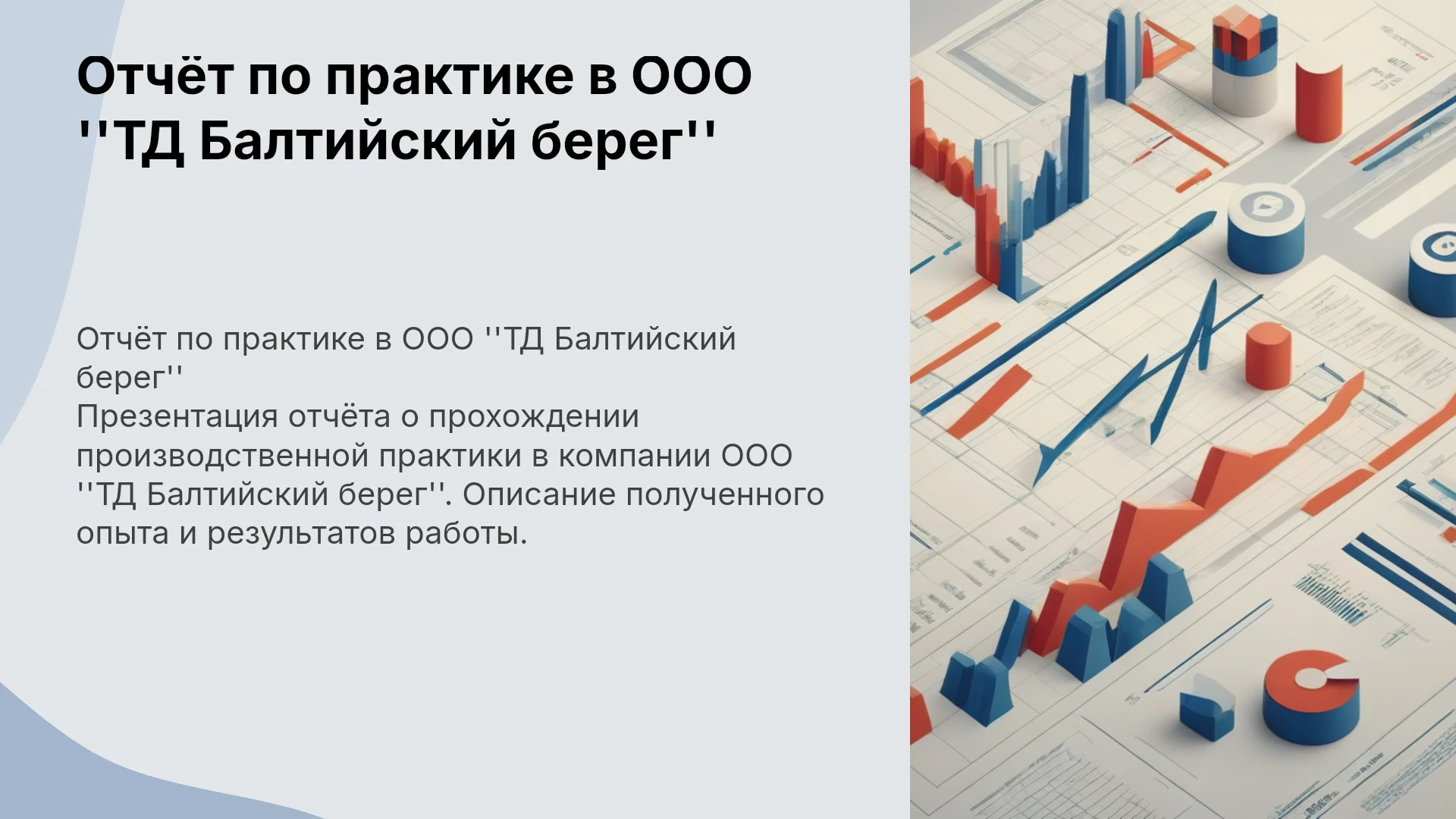 Отчёт по практике в ООО ''ТД Балтийский берег''

Отчёт по практике в ООО ''ТД Балтийский берег''

Презентация отчёта о прохождении производственной практики в компании ООО ''ТД Балтийский берег''. Описание полученного опыта и результатов работы.